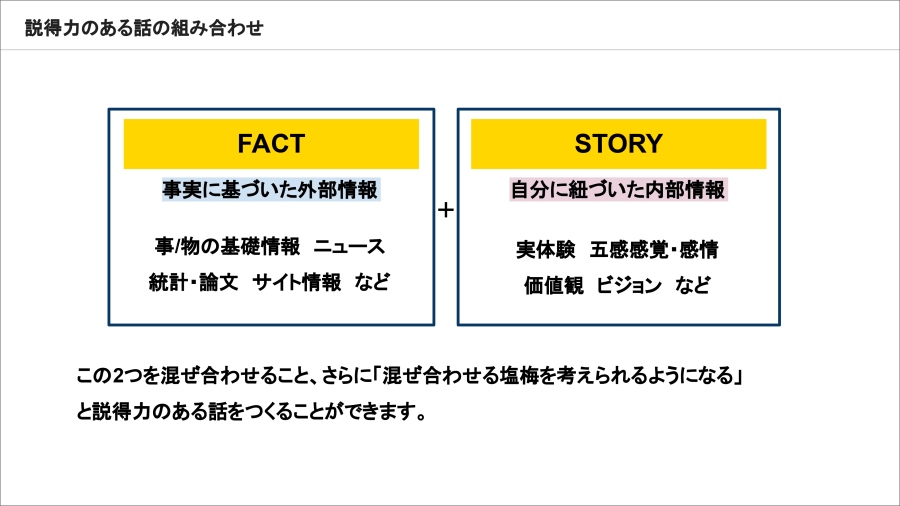 説得力のある話の組み合わせ

FACT

事実に基づいた外部情報

事/物の基礎情報　ニュース
統計・論文　サイト情報　など

+

STORY

自分に紐づいた内部情報

実体験　五感感覚・感情
価値観　ビジョン　など

この2つを混ぜ合わせること、さらに「混ぜ合わせる塩梅を考えられるようになる」と説得力のある話をつくることができます。